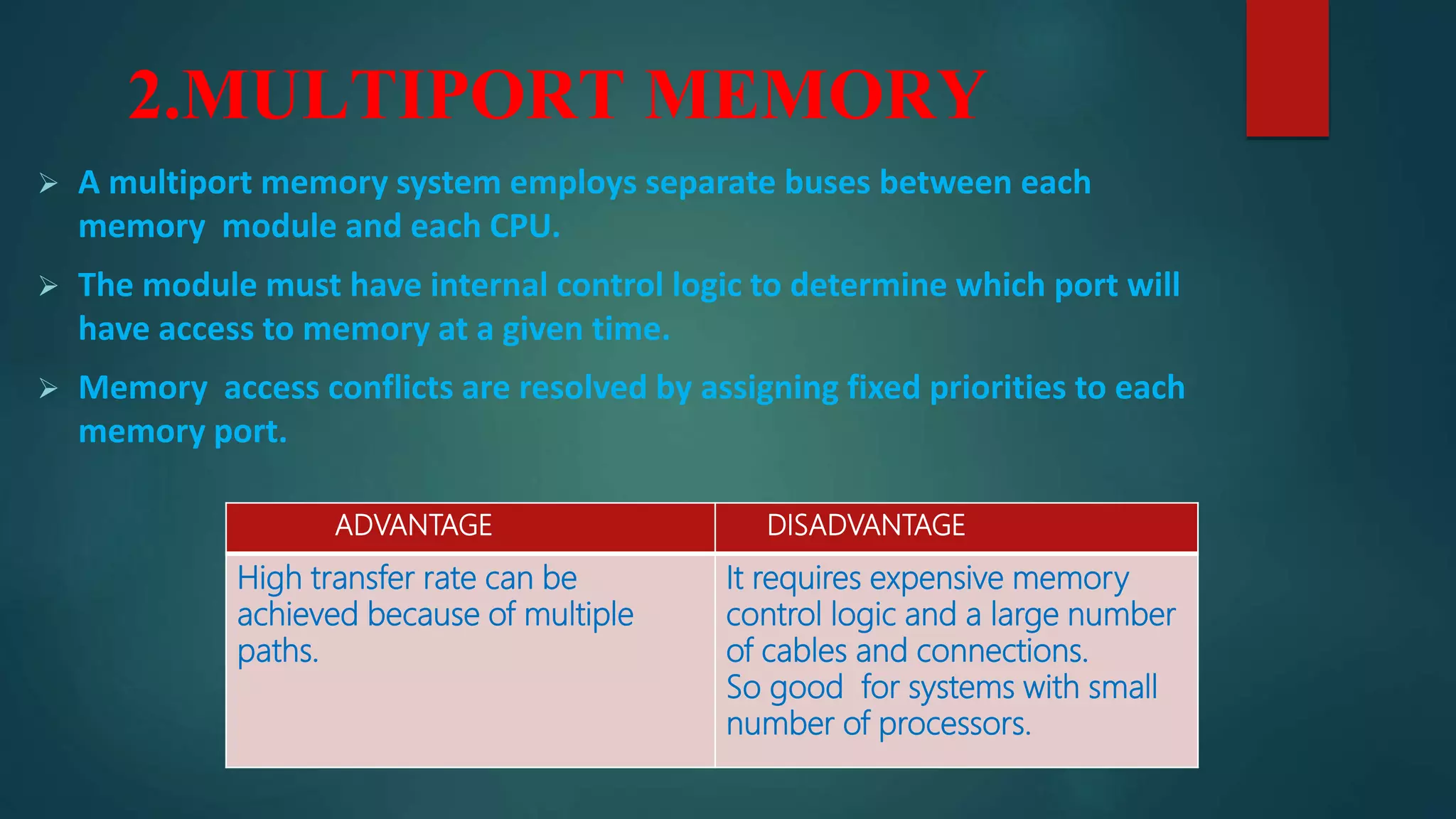 2.MULTIPORT MEMORY

➢ A multiport memory system employs separate buses between each memory module and each CPU.

➢ The module must have internal control logic to determine which port will have access to memory at a given time.

➢ Memory access conflicts are resolved by assigning fixed priorities to each memory port.

| ADVANTAGE | DISADVANTAGE |
|---|---|
| High transfer rate can be achieved because of multiple paths. | It requires expensive memory control logic and a large number of cables and connections. So good for systems with small number of processors. |